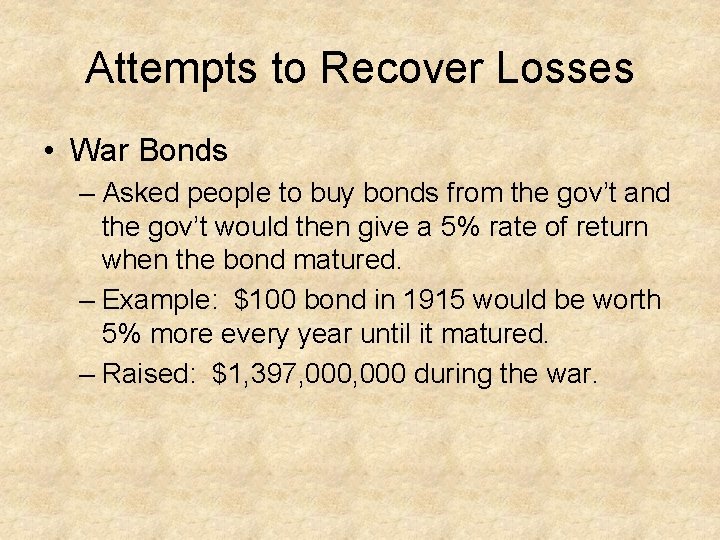 Attempts to Recover Losses

• War Bonds

– Asked people to buy bonds from the gov't and the gov't would then give a 5% rate of return when the bond matured.

– Example:  \$100 bond in 1915 would be worth 5% more every year until it matured.

– Raised:  \$1,397,000,000 during the war.